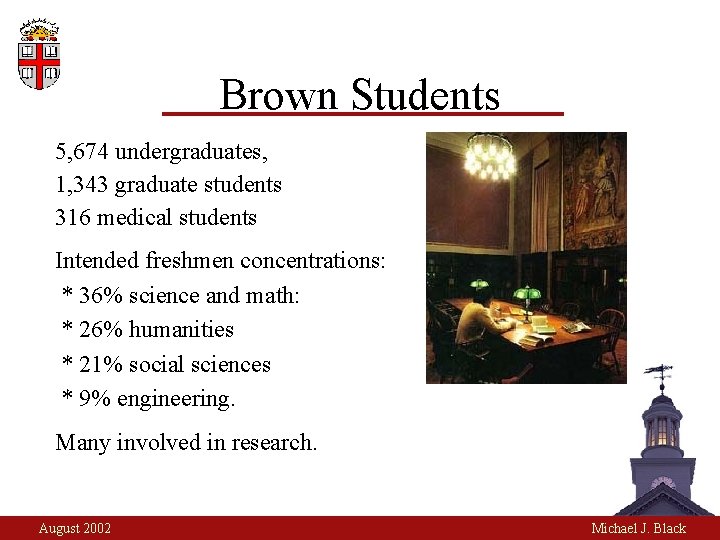 Brown Students

5,674 undergraduates,
1,343 graduate students
316 medical students

Intended freshmen concentrations:
* 36% science and math:
* 26% humanities
* 21% social sciences
* 9% engineering.

Many involved in research.

August 2002

Michael J. Black